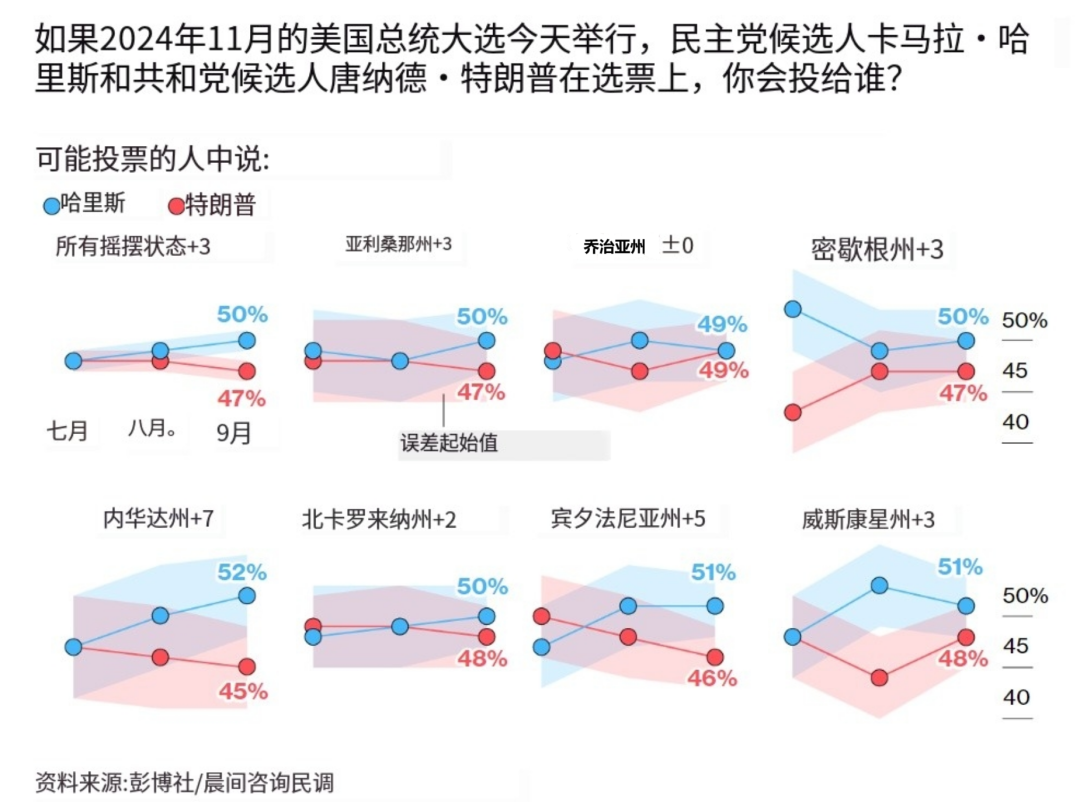 如果2024年11月的美国总统大选今天举行，民主党候选人卡马拉·哈里斯和共和党候选人唐纳德·特朗普在选票上，你会投给谁?

可能投票的人中说:

哈里斯 特朗普

所有摇摆状态+3

50%

47%

七月 八月。 9月

亚利桑那州+3

50%

47%

误差起始值

乔治亚州 ±0

49%

49%

密歇根州+3

50%

47%

50%

45

40

内华达州+7

52%

45%

北卡罗来纳州+2

50%

48%

宾夕法尼亚州+5

51%

46%

威斯康星州+3

51%

48%

50%

45

40

资料来源:彭博社/晨间咨询民调